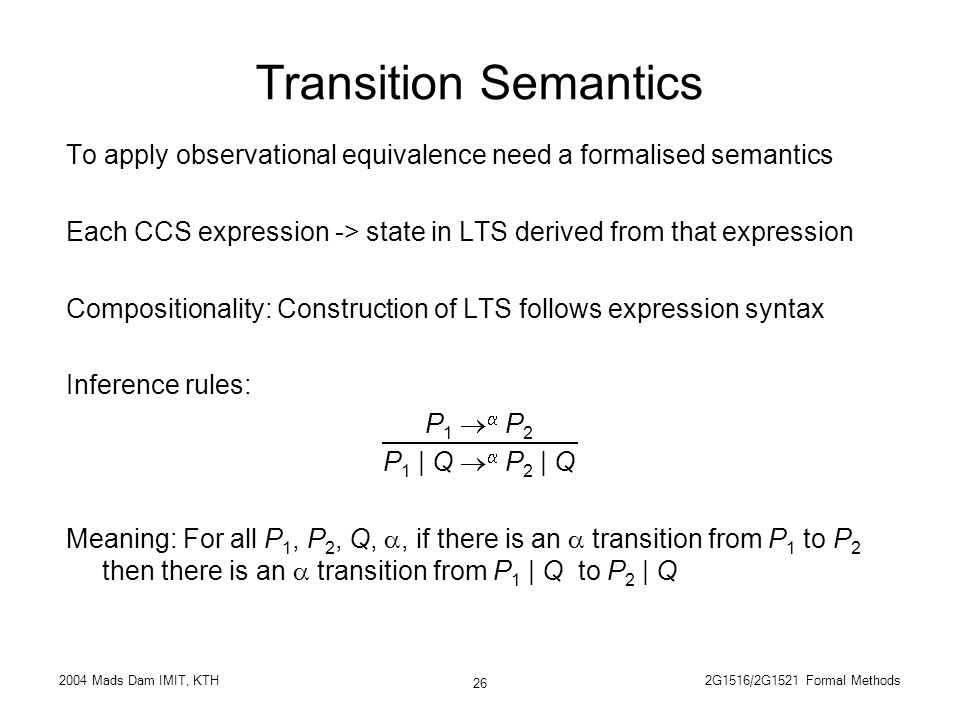 Transition Semantics

To apply observational equivalence need a formalised semantics

Each CCS expression -> state in LTS derived from that expression

Compositionality: Construction of LTS follows expression syntax

Inference rules:

$\frac{P_1 \rightarrow^{\alpha} P_2}{P_1 \mid Q \rightarrow^{\alpha} P_2 \mid Q}$

Meaning: For all $P_1$, $P_2$, $Q$, $\alpha$, if there is an $\alpha$ transition from $P_1$ to $P_2$ then there is an $\alpha$ transition from $P_1 \mid Q$ to $P_2 \mid Q$

2004 Mads Dam IMIT, KTH

26

2G1516/2G1521 Formal Methods